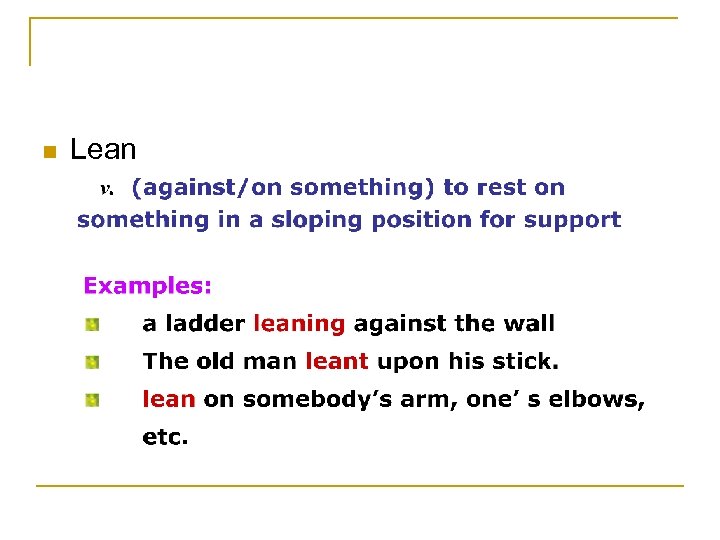 Lean

v. (against/on something) to rest on something in a sloping position for support

Examples:

a ladder leaning against the wall

The old man leant upon his stick.

lean on somebody’s arm, one’ s elbows, etc.